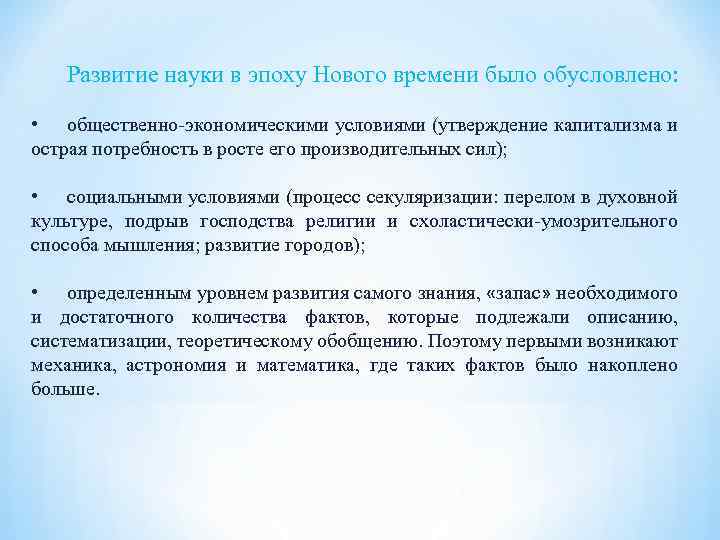 Развитие науки в эпоху Нового времени было обусловлено:

• общественно-экономическими условиями (утверждение капитализма и острая потребность в росте его производительных сил);

• социальными условиями (процесс секуляризации: перелом в духовной культуре, подрыв господства религии и схоластически-умозрительного способа мышления; развитие городов);

• определенным уровнем развития самого знания, «запас» необходимого и достаточного количества фактов, которые подлежали описанию, систематизации, теоретическому обобщению. Поэтому первыми возникают механика, астрономия и математика, где таких фактов было накоплено больше.